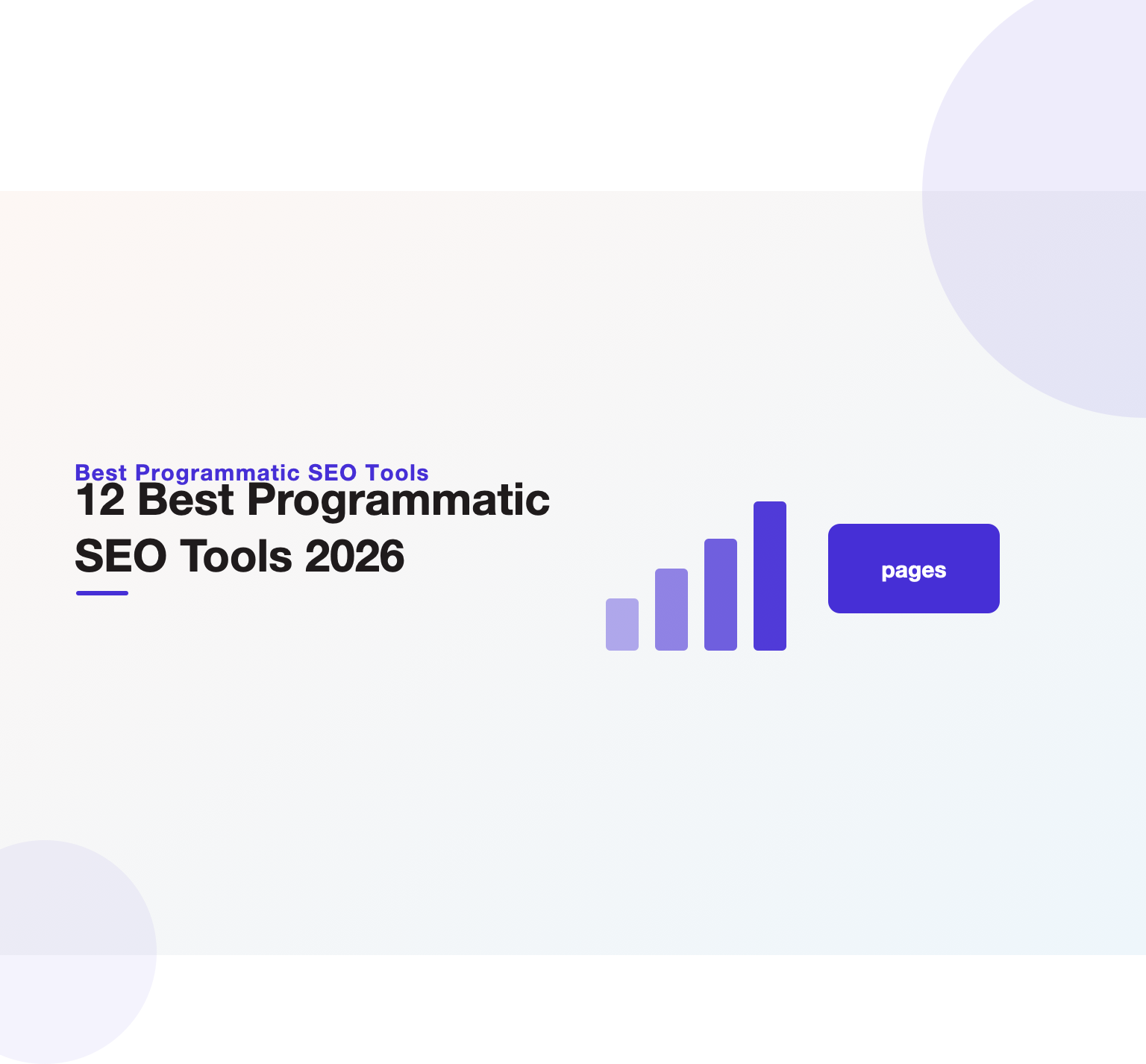 Best Programmatic SEO Tools

12 Best Programmatic SEO Tools 2026

pages